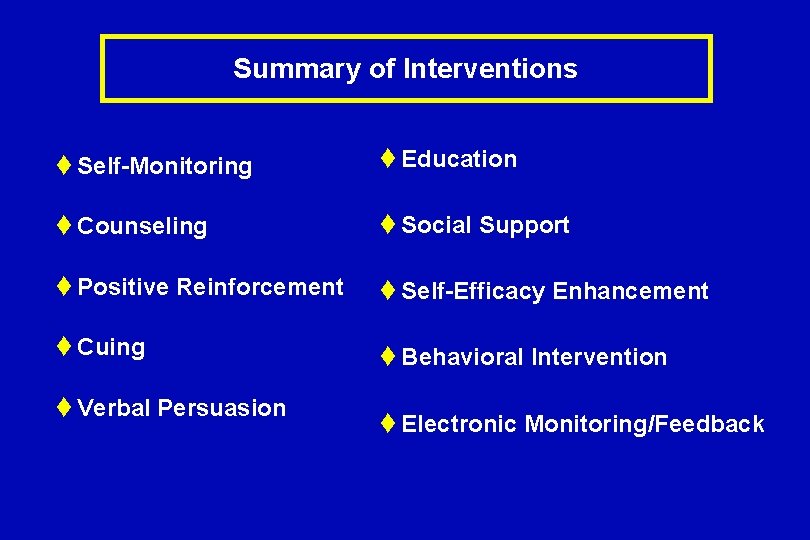 Summary of Interventions

♦ Self-Monitoring

♦ Counseling

♦ Positive Reinforcement

♦ Cuing

♦ Verbal Persuasion

♦ Education

♦ Social Support

♦ Self-Efficacy Enhancement

♦ Behavioral Intervention

♦ Electronic Monitoring/Feedback